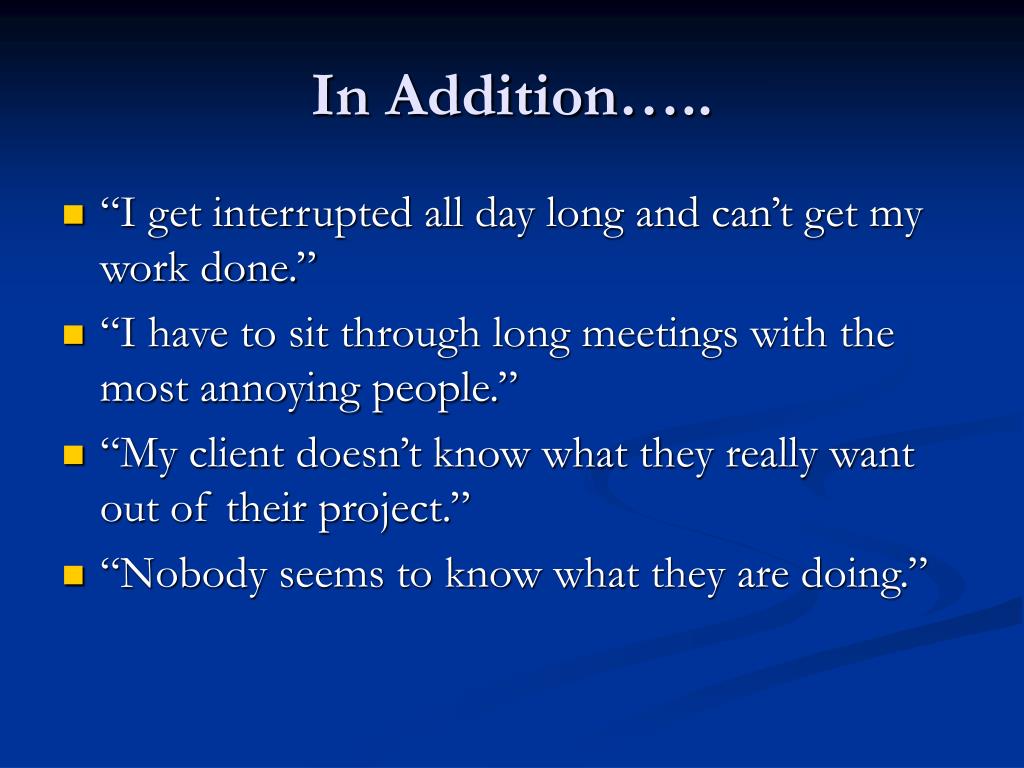 In Addition…..

- “I get interrupted all day long and can’t get my work done.”
- “I have to sit through long meetings with the most annoying people.”
- “My client doesn’t know what they really want out of their project.”
- “Nobody seems to know what they are doing.”